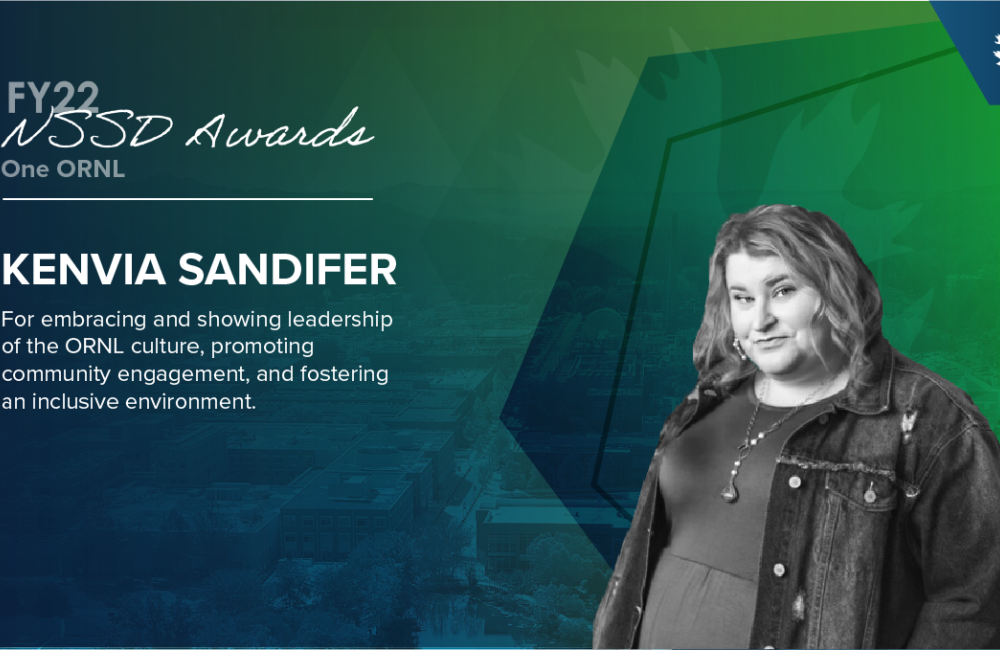 FY22
NSSD Awards
One ORNL

KENVIA SANDIFER

For embracing and showing leadership of the ORNL culture, promoting community engagement, and fostering an inclusive environment.